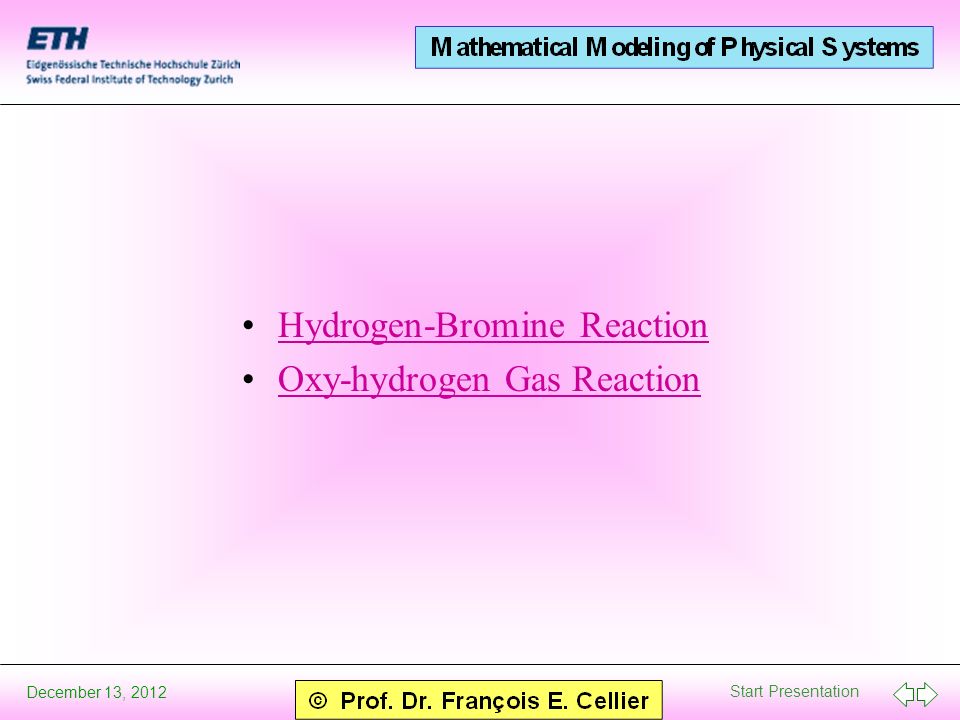 ETH
Eidgenössische Technische Hochschule Zürich
Swiss Federal Institute of Technology Zurich

Mathematical Modeling of Physical Systems

• Hydrogen-Bromine Reaction
• Oxy-hydrogen Gas Reaction

December 13, 2012

© Prof. Dr. François E. Cellier

Start Presentation